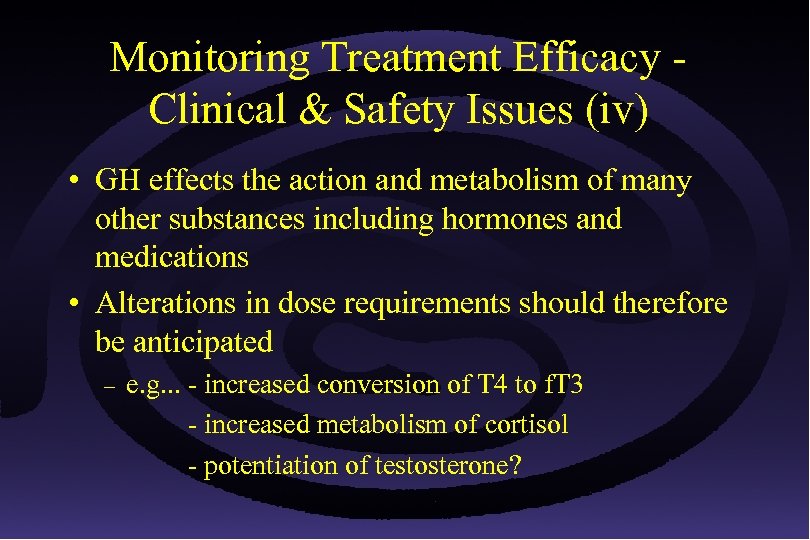 Monitoring Treatment Efficacy - Clinical & Safety Issues (iv)

• GH effects the action and metabolism of many other substances including hormones and medications

• Alterations in dose requirements should therefore be anticipated

– e.g... - increased conversion of T4 to fT3

- increased metabolism of cortisol

- potentiation of testosterone?